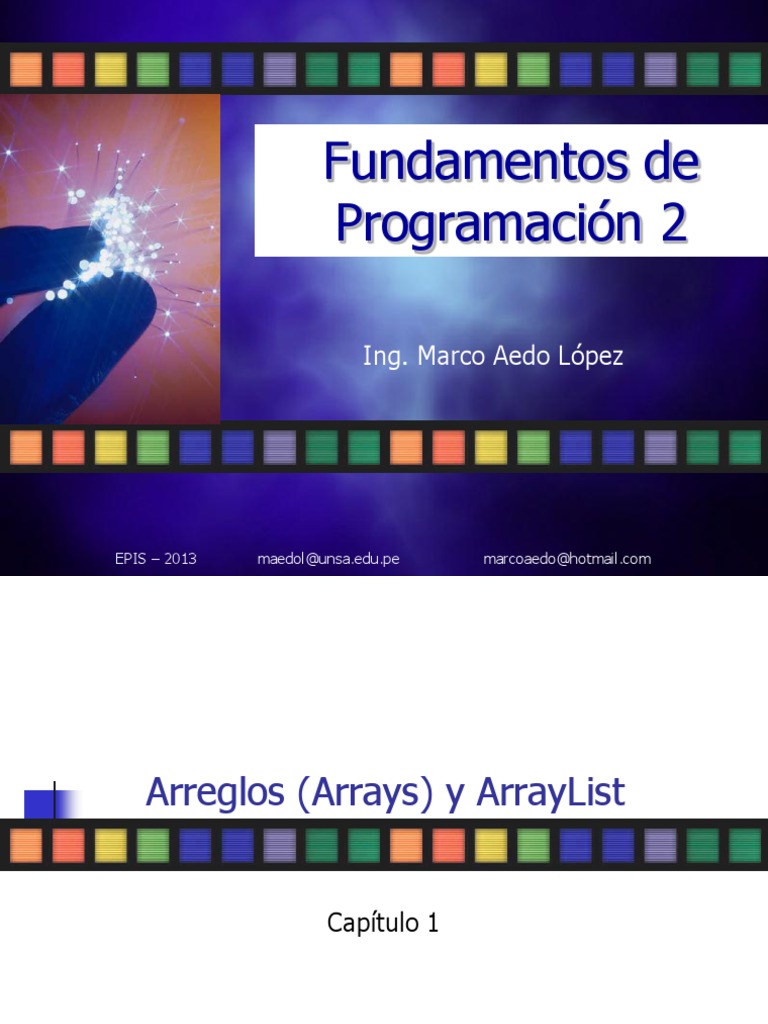 Fundamentos de Programación 2

Ing. Marco Aedo López

EPIS – 2013 maedol@unsa.edu.pe marcoaedo@hotmail.com

Arreglos (Arrays) y ArrayList

Capítulo 1